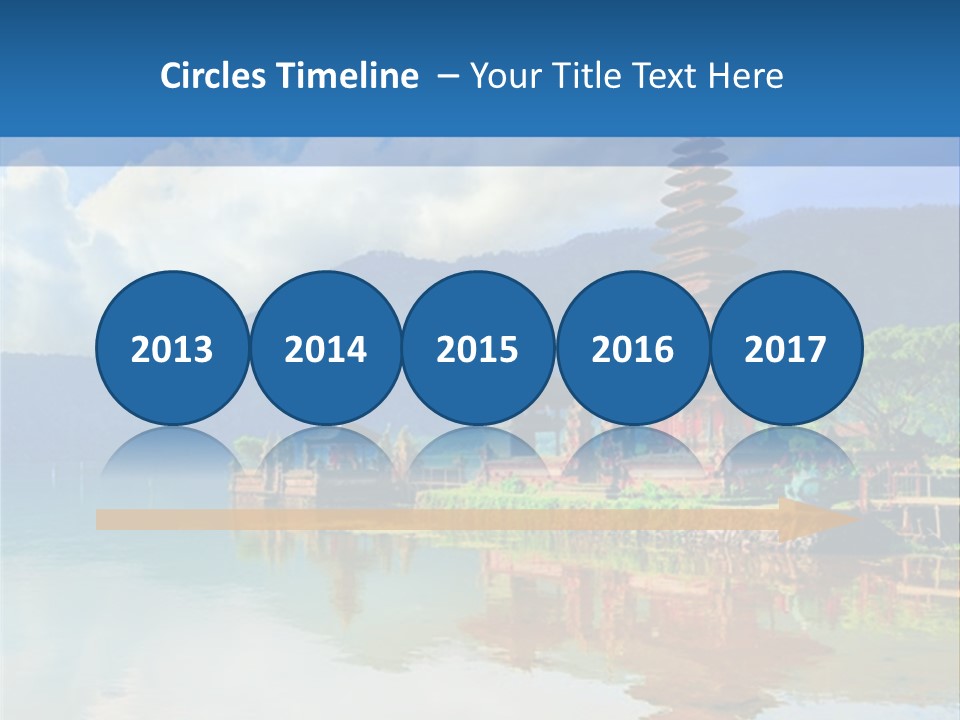 Circles Timeline – Your Title Text Here

2013
2014
2015
2016
2017